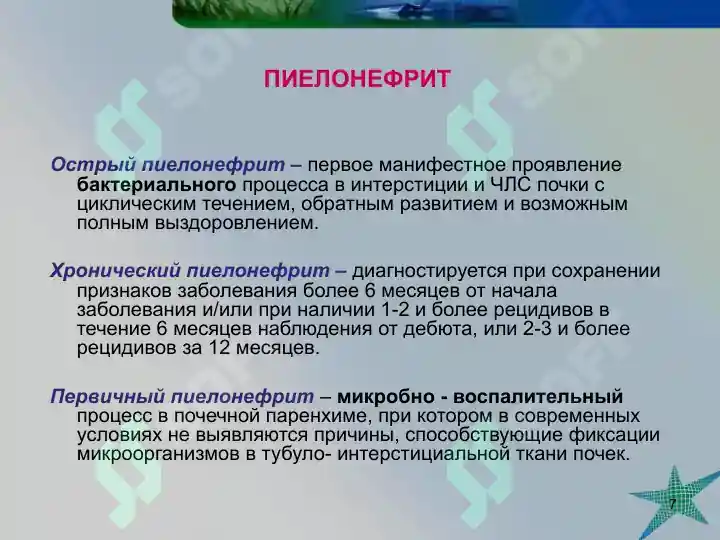 ПИЕЛОНЕФРИТ

Острый пиелонефрит – первое манифестное проявление бактериального процесса в интерстиции и ЧЛС почки с циклическим течением, обратным развитием и возможным полным выздоровлением.

Хронический пиелонефрит – диагностируется при сохранении признаков заболевания более 6 месяцев от начала заболевания и/или при наличии 1-2 и более рецидивов в течение 6 месяцев наблюдения от дебюта, или 2-3 и более рецидивов за 12 месяцев.

Первичный пиелонефрит – микробно - воспалительный процесс в почечной паренхиме, при котором в современных условиях не выявляются причины, способствующие фиксации микроорганизмов в тубуло- интерстициальной ткани почек.

7